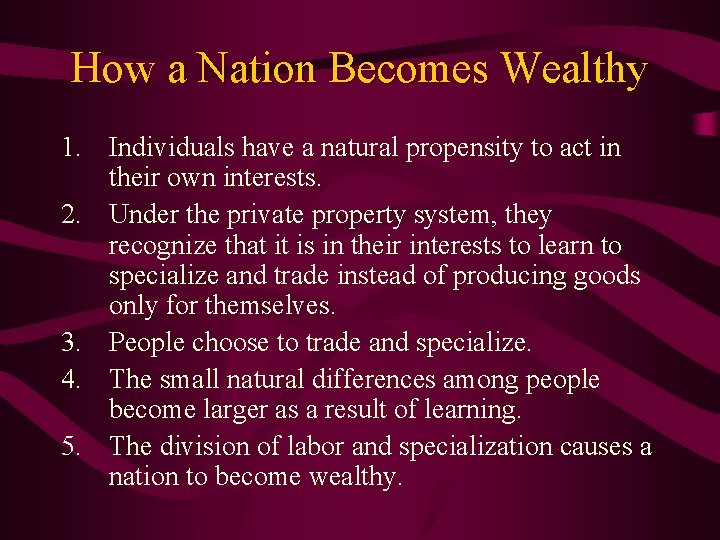 How a Nation Becomes Wealthy

1. Individuals have a natural propensity to act in their own interests.
2. Under the private property system, they recognize that it is in their interests to learn to specialize and trade instead of producing goods only for themselves.
3. People choose to trade and specialize.
4. The small natural differences among people become larger as a result of learning.
5. The division of labor and specialization causes a nation to become wealthy.